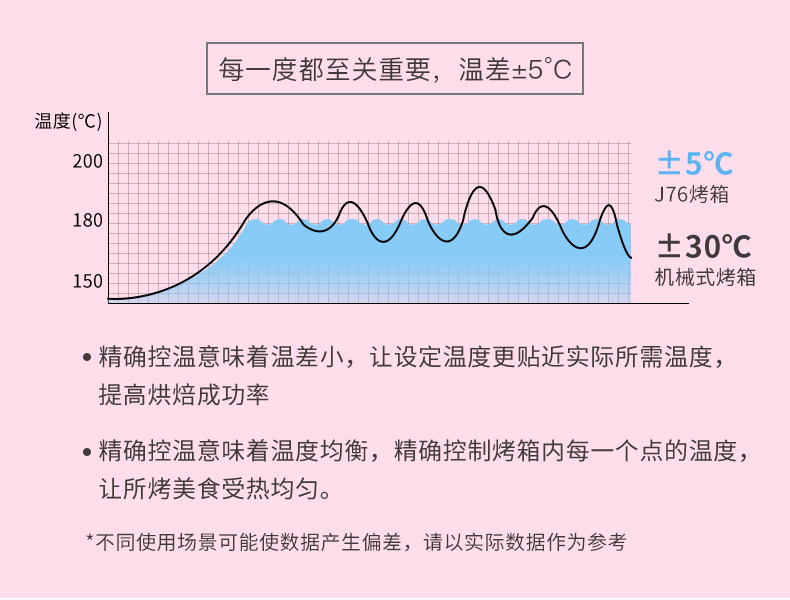 每一度都至关重要，温差±5°C

温度(°C)
200
180
150

±5°C
J76烤箱

±30°C
机械式烤箱

• 精确控温意味着温差小，让设定温度更贴近实际所需温度，提高烘焙成功率

• 精确控温意味着温度均衡，精确控制烤箱内每一个点的温度，让所烤美食受热均匀。

*不同使用场景可能使数据产生偏差，请以实际数据作为参考